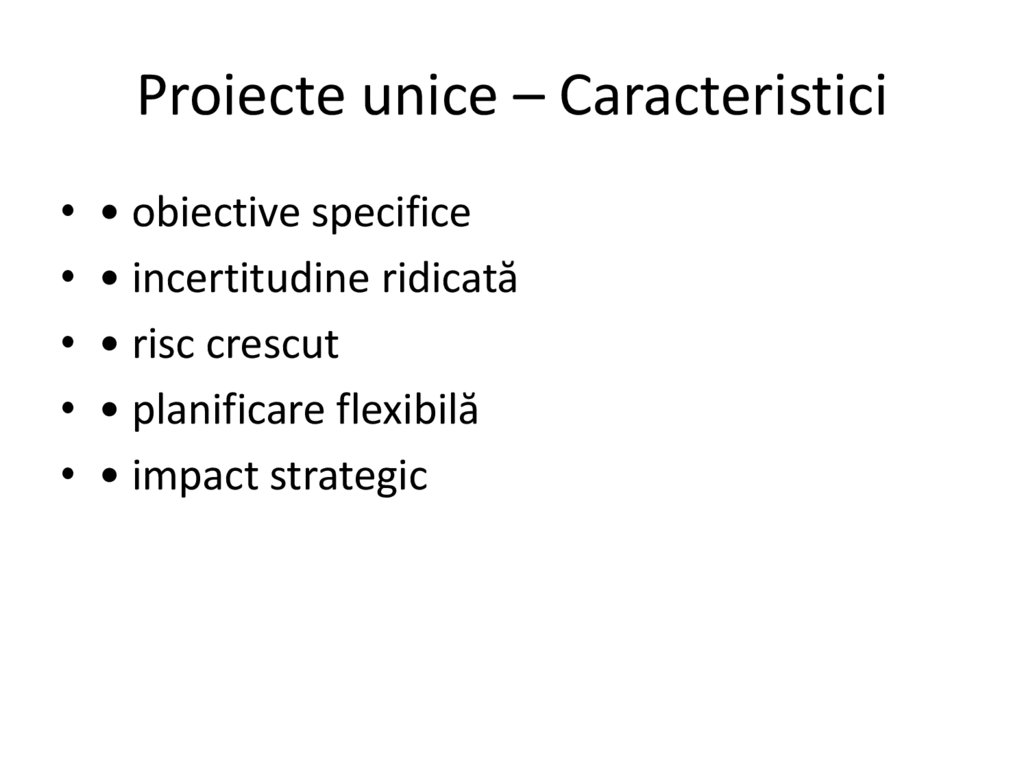 Proiecte unice – Caracteristici

• • obiective specifice
• • incertitudine ridicată
• • risc crescut
• • planificare flexibilă
• • impact strategic